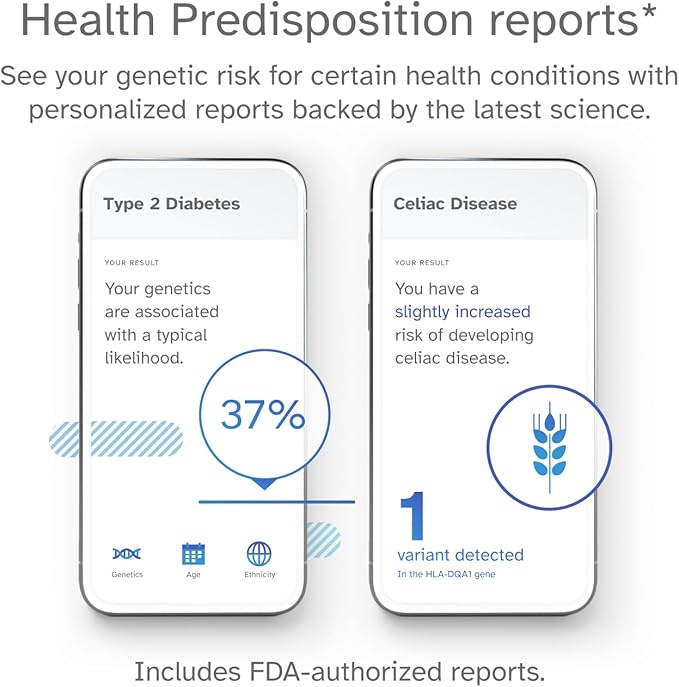 Health Predisposition reports*

See your genetic risk for certain health conditions with personalized reports backed by the latest science.

Type 2 Diabetes

YOUR RESULT

Your genetics are associated with a typical likelihood.

37%

Genetics

Age

Ethnicity

Celiac Disease

YOUR RESULT

You have a slightly increased risk of developing celiac disease.

1

variant detected

In the HLA-DQA1 gene

Includes FDA-authorized reports.